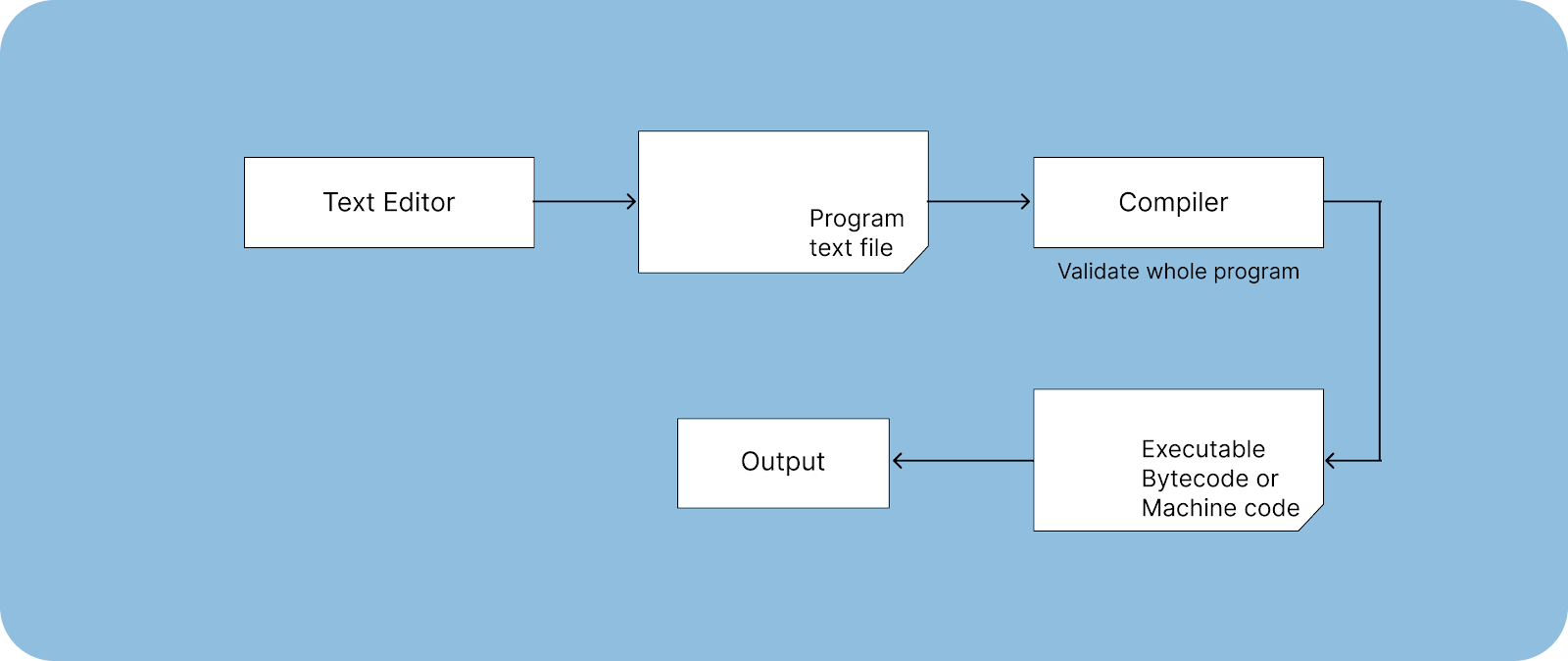 Text Editor

Program text file

Compiler

Validate whole program

Executable Bytecode or Machine code

Output